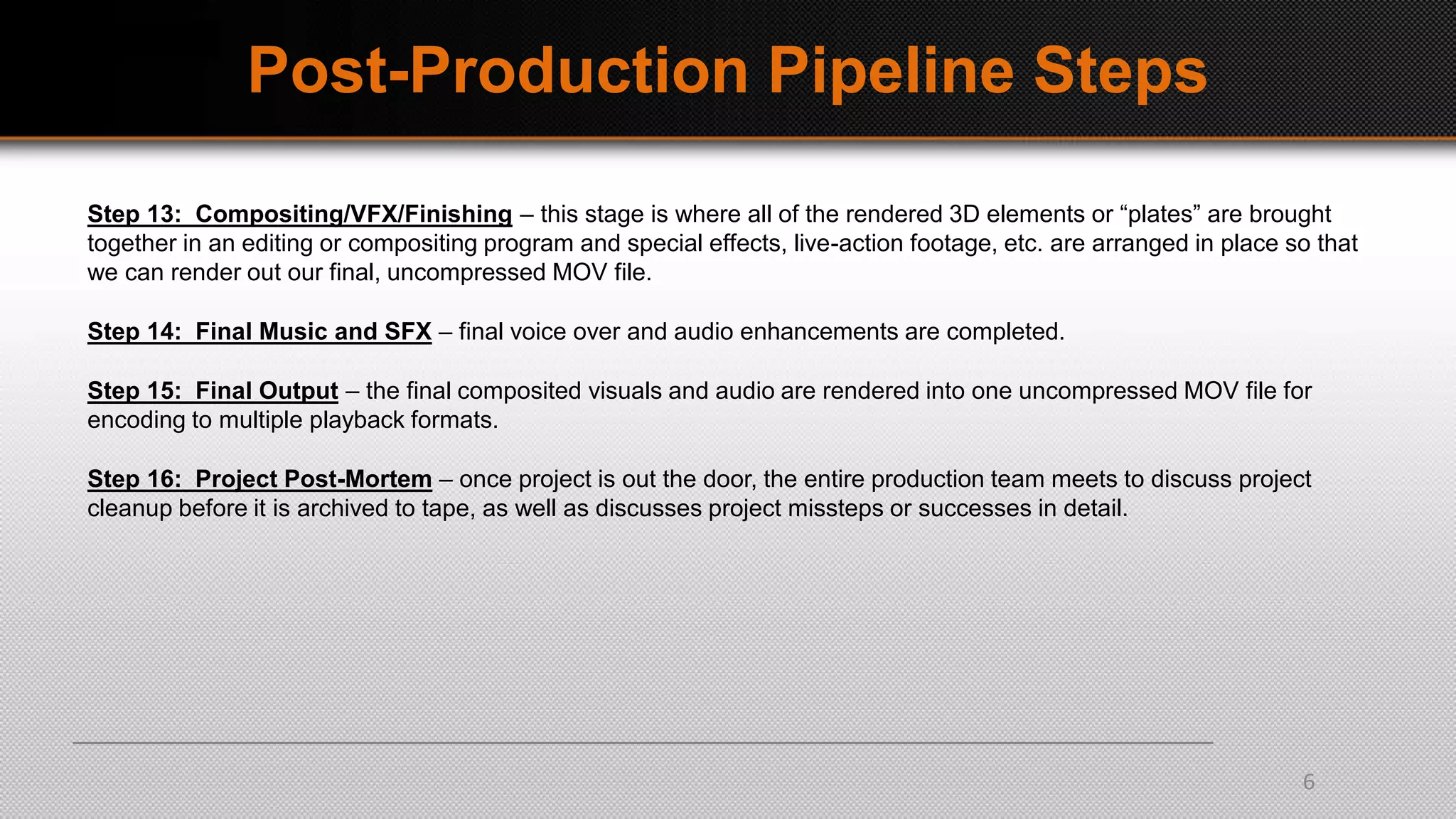 Post-Production Pipeline Steps

Step 13: Compositing/VFX/Finishing – this stage is where all of the rendered 3D elements or “plates” are brought together in an editing or compositing program and special effects, live-action footage, etc. are arranged in place so that we can render out our final, uncompressed MOV file.

Step 14: Final Music and SFX – final voice over and audio enhancements are completed.

Step 15: Final Output – the final composited visuals and audio are rendered into one uncompressed MOV file for encoding to multiple playback formats.

Step 16: Project Post-Mortem – once project is out the door, the entire production team meets to discuss project cleanup before it is archived to tape, as well as discusses project missteps or successes in detail.

6